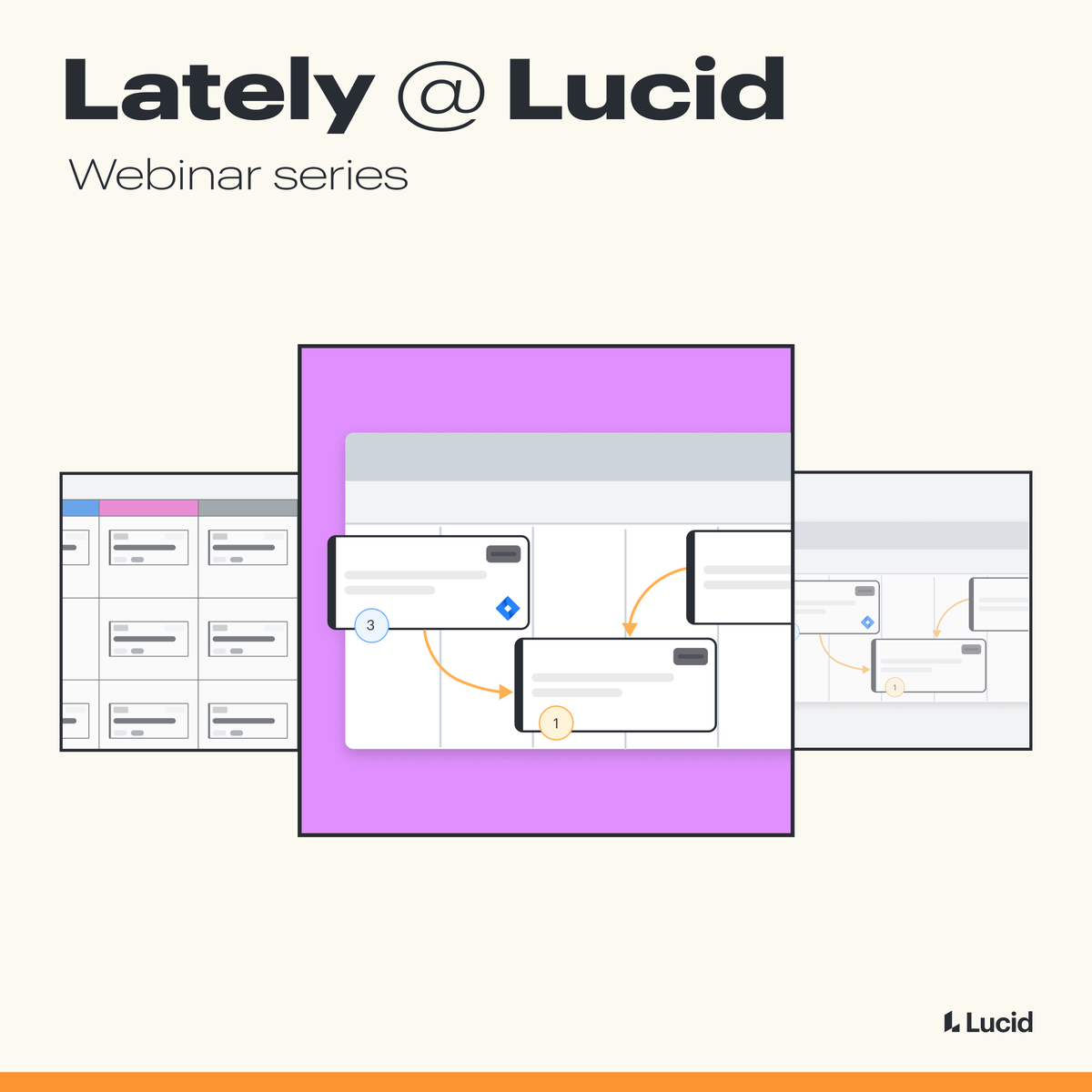 Lately @ Lucid

Webinar series

3

1

1

Lucid